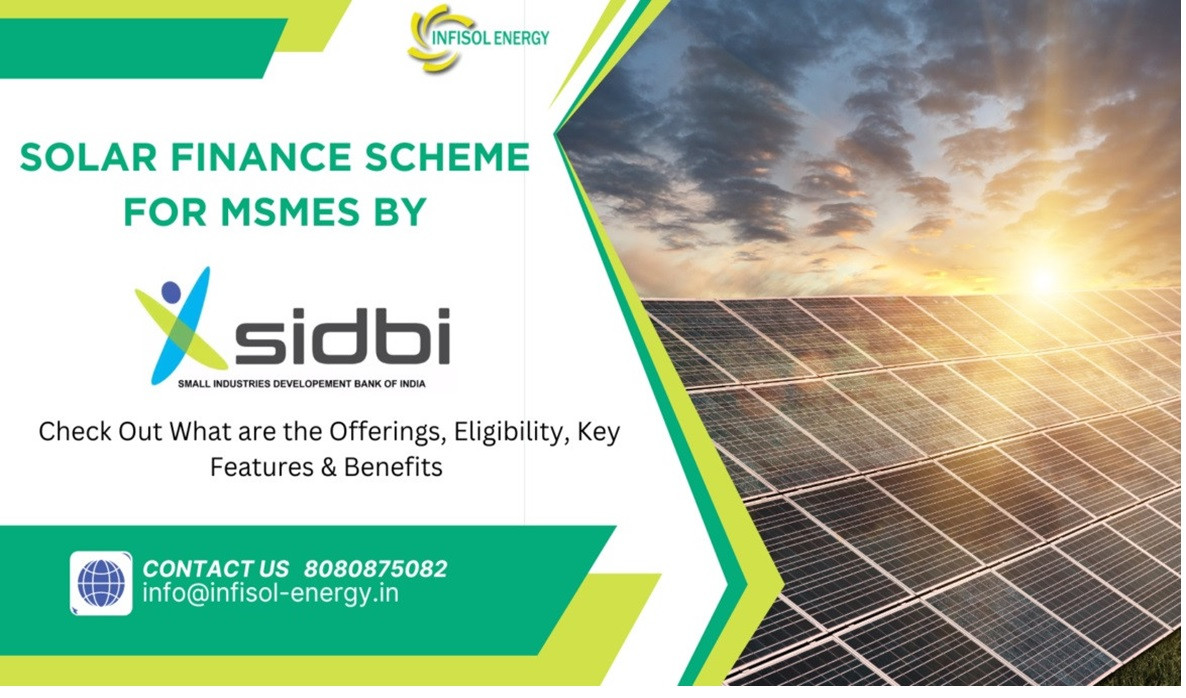 INFISOL ENERGY

SOLAR FINANCE SCHEME FOR MSMES BY

sidbi
SMALL INDUSTRIES DEVELOPEMENT BANK OF INDIA

Check Out What are the Offerings, Eligibility, Key Features & Benefits

CONTACT US 8080875082
info@infisol-energy.in